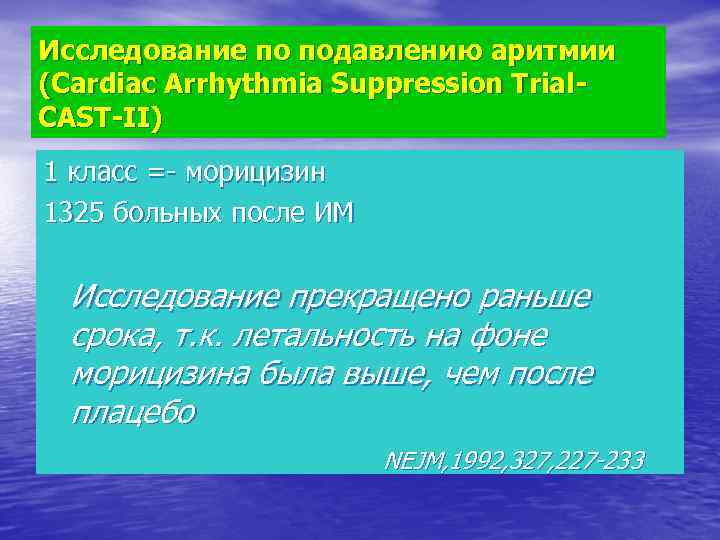 Исследование по подавлению аритмии (Cardiac Arrhythmia Suppression Trial-CAST-II)

1 класс =- морицизин

1325 больных после ИМ

Исследование прекращено раньше срока, т.к. летальность на фоне морицизина была выше, чем после плацебо

NEJM,1992,327,227-233